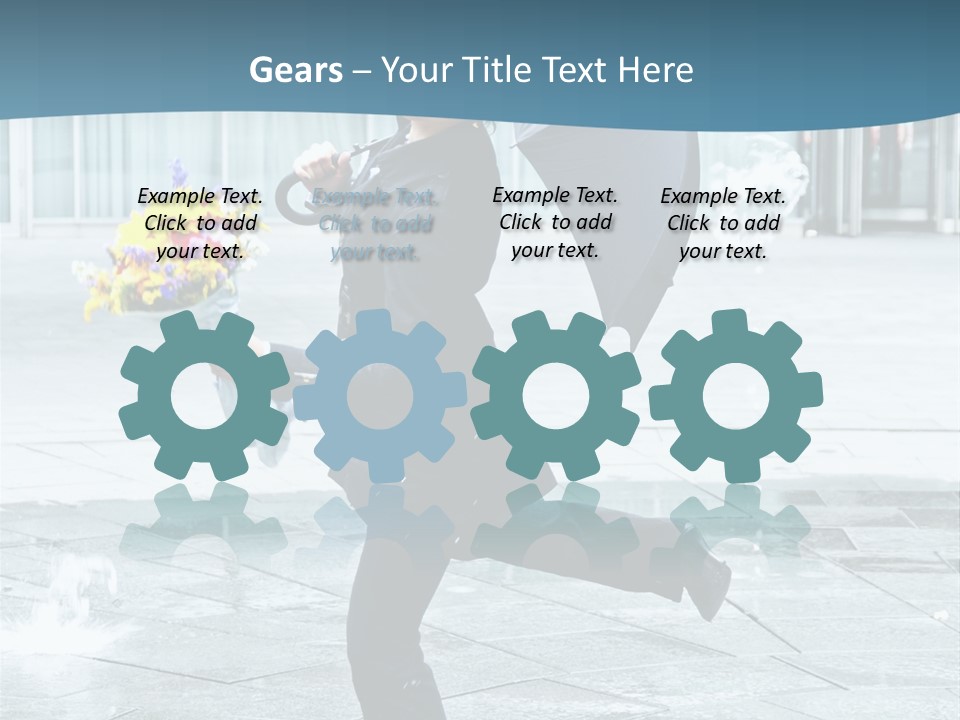 Gears – Your Title Text Here

Example Text. Click to add your text.

Example Text. Click to add your text.

Example Text. Click to add your text.

Example Text. Click to add your text.